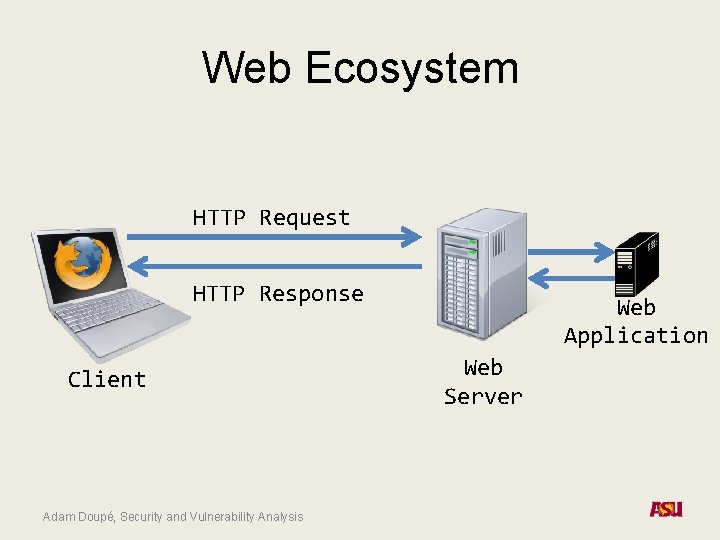 Web Ecosystem

HTTP Request

HTTP Response

Client

Web Server

Web Application

Adam Doupé, Security and Vulnerability Analysis

ASU